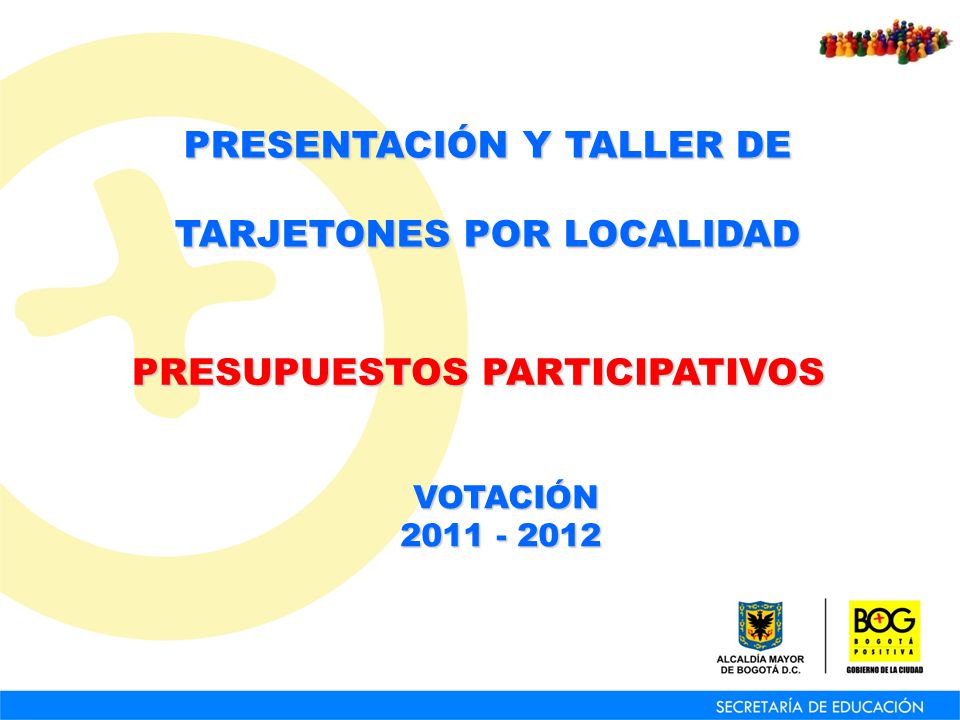 PRESENTACIÓN Y TALLER DE

TARJETONES POR LOCALIDAD

PRESUPUESTOS PARTICIPATIVOS

VOTACIÓN
2011 - 2012

ALCALDÍA MAYOR DE BOGOTÁ D.C.

BOG BOGOTÁ POSITIVA GOBIERNO DE LA CIUDAD

SECRETARÍA DE EDUCACIÓN